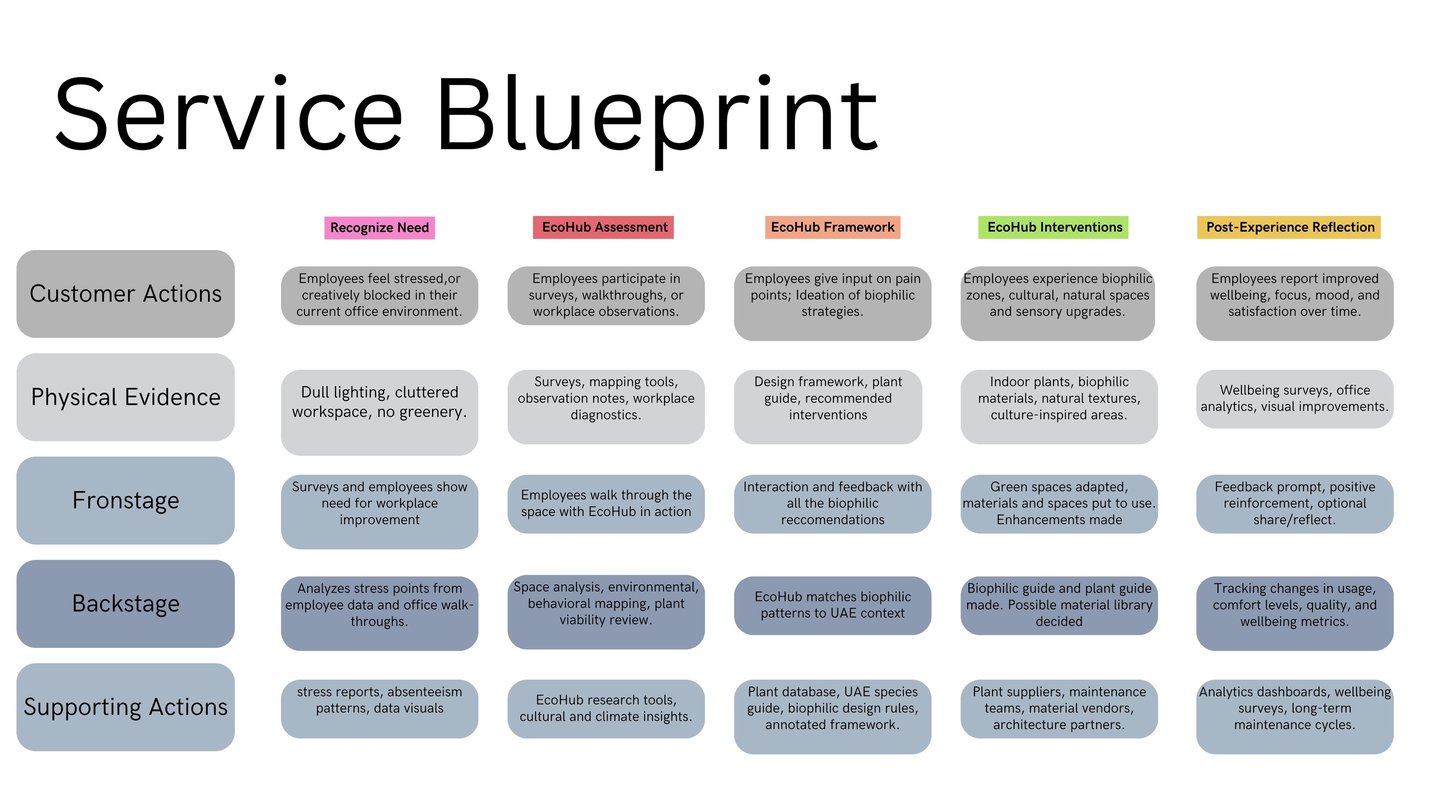 Service Blueprint

| | Recognize Need | EcoHub Assessment | EcoHub Framework | EcoHub Interventions | Post-Experience Reflection |
|---|---|---|---|---|---|
| Customer Actions | Employees feel stressed,or creatively blocked in their current office environment. | Employees participate in surveys, walkthroughs, or workplace observations. | Employees give input on pain points; Ideation of biophilic strategies. | Employees experience biophilic zones, cultural, natural spaces and sensory upgrades. | Employees report improved wellbeing, focus, mood, and satisfaction over time. |
| Physical Evidence | Dull lighting, cluttered workspace, no greenery. | Surveys, mapping tools, observation notes, workplace diagnostics. | Design framework, plant guide, recommended interventions | Indoor plants, biophilic materials, natural textures, culture-inspired areas. | Wellbeing surveys, office analytics, visual improvements. |
| Fronstage | Surveys and employees show need for workplace improvement | Employees walk through the space with EcoHub in action | Interaction and feedback with all the biophilic reccomendations | Green spaces adapted, materials and spaces put to use. Enhancements made | Feedback prompt, positive reinforcement, optional share/reflect. |
| Backstage | Analyzes stress points from employee data and office walk-throughs. | Space analysis, environmental, behavioral mapping, plant viability review. | EcoHub matches biophilic patterns to UAE context | Biophilic guide and plant guide made. Possible material library decided | Tracking changes in usage, comfort levels, quality, and wellbeing metrics. |
| Supporting Actions | stress reports, absenteeism patterns, data visuals | EcoHub research tools, cultural and climate insights. | Plant database, UAE species guide, biophilic design rules, annotated framework. | Plant suppliers, maintenance teams, material vendors, architecture partners. | Analytics dashboards, wellbeing surveys, long-term maintenance cycles. |